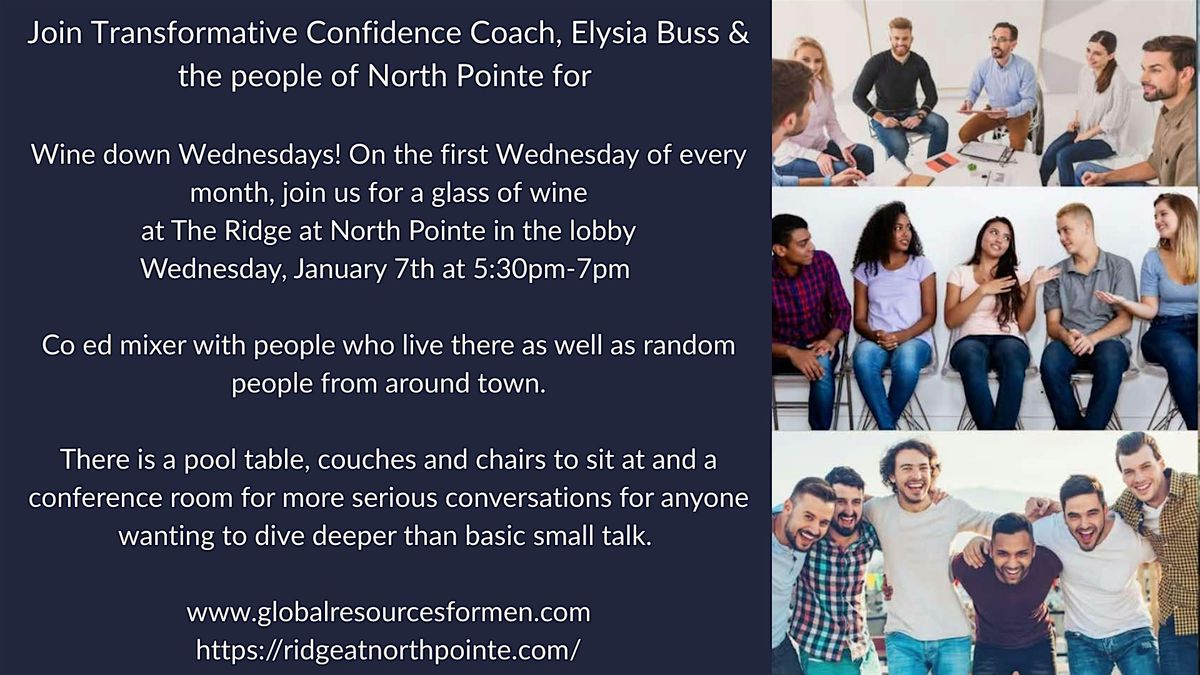 Join Transformative Confidence Coach, Elysia Buss & the people of North Pointe for

Wine down Wednesdays! On the first Wednesday of every month, join us for a glass of wine at The Ridge at North Pointe in the lobby Wednesday, January 7th at 5:30pm-7pm

Co ed mixer with people who live there as well as random people from around town.

There is a pool table, couches and chairs to sit at and a conference room for more serious conversations for anyone wanting to dive deeper than basic small talk.

www.globalresourcesformen.com
https://ridgeatnorthpointe.com/